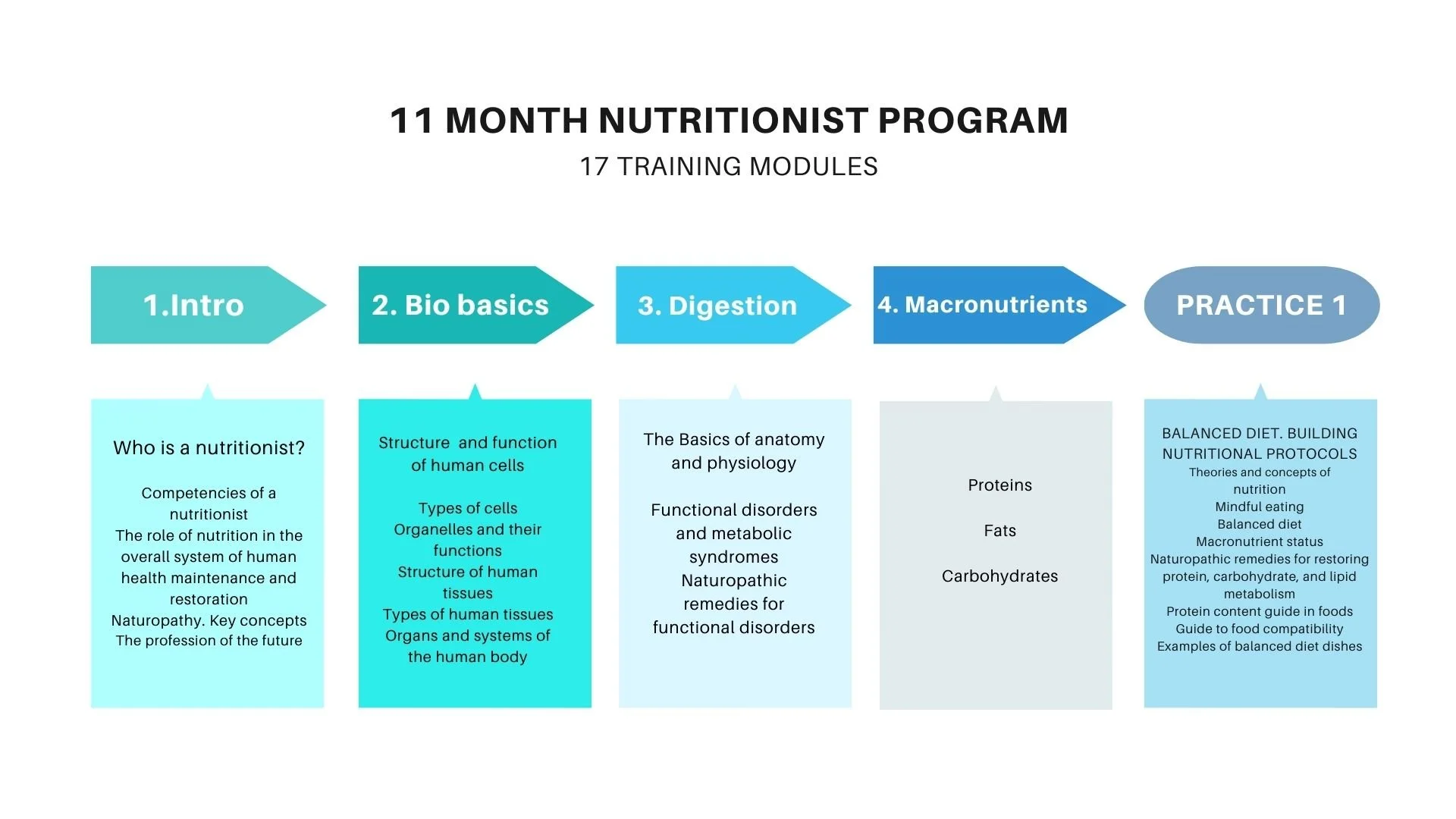 11 MONTH NUTRITIONIST PROGRAM
17 TRAINING MODULES

1.Intro

Who is a nutritionist?

Competencies of a nutritionist
The role of nutrition in the overall system of human health maintenance and restoration
Naturopathy. Key concepts
The profession of the future

2. Bio basics

Structure and function of human cells

Types of cells
Organelles and their functions
Structure of human tissues
Types of human tissues
Organs and systems of the human body

3. Digestion

The Basics of anatomy and physiology

Functional disorders and metabolic syndromes
Naturopathic remedies for functional disorders

4. Macronutrients

Proteins

Fats

Carbohydrates

PRACTICE 1

BALANCED DIET. BUILDING NUTRITIONAL PROTOCOLS
Theories and concepts of nutrition
Mindful eating
Balanced diet
Macronutrient status
Naturopathic remedies for restoring protein, carbohydrate, and lipid metabolism
Protein content guide in foods
Guide to food compatibility
Examples of balanced diet dishes